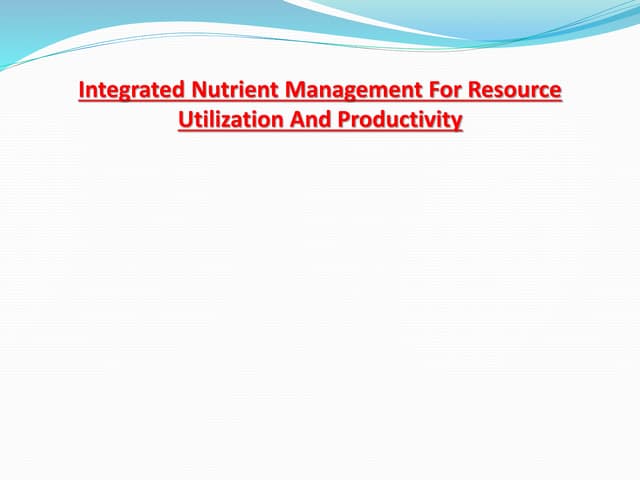 Integrated Nutrient Management For Resource Utilization And Productivity